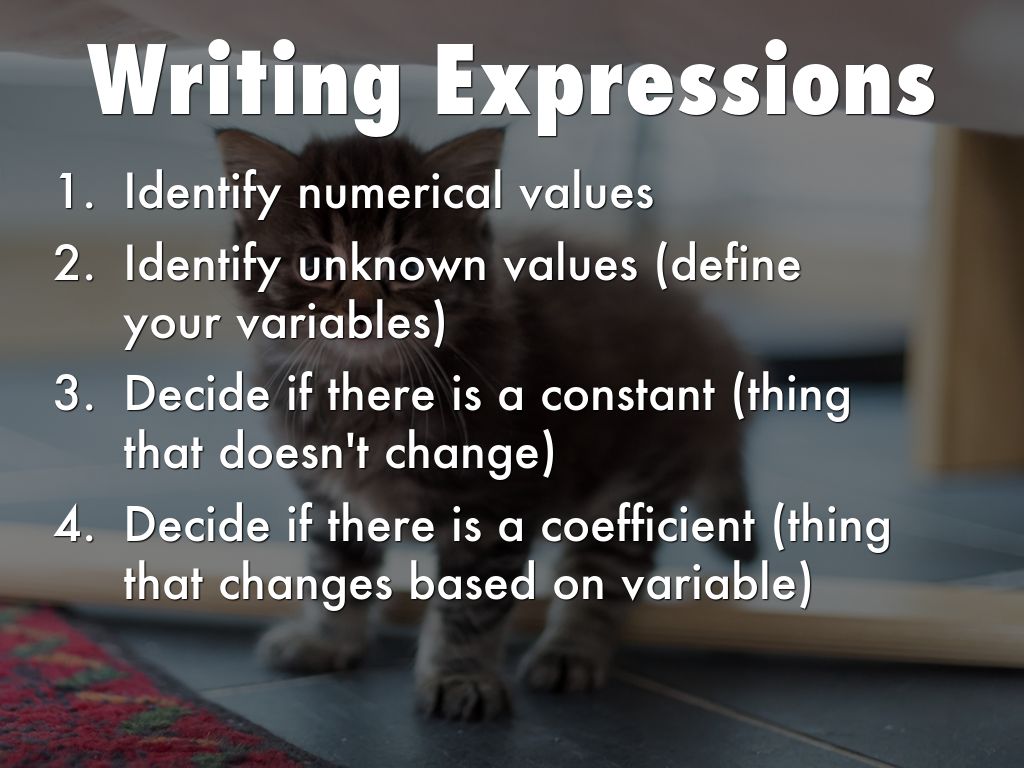 Writing Expressions

1. Identify numerical values
2. Identify unknown values (define your variables)
3. Decide if there is a constant (thing that doesn't change)
4. Decide if there is a coefficient (thing that changes based on variable)